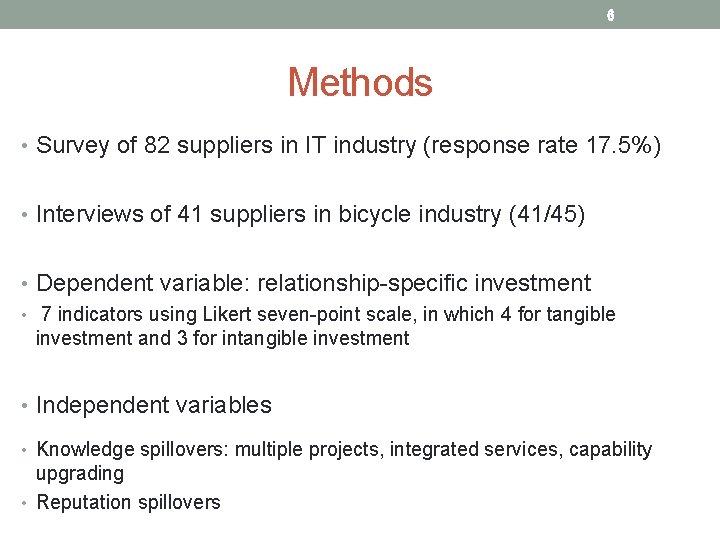 6

Methods

• Survey of 82 suppliers in IT industry (response rate 17.5%)

• Interviews of 41 suppliers in bicycle industry (41/45)

• Dependent variable: relationship-specific investment
• 7 indicators using Likert seven-point scale, in which 4 for tangible investment and 3 for intangible investment

• Independent variables
• Knowledge spillovers: multiple projects, integrated services, capability upgrading
• Reputation spillovers